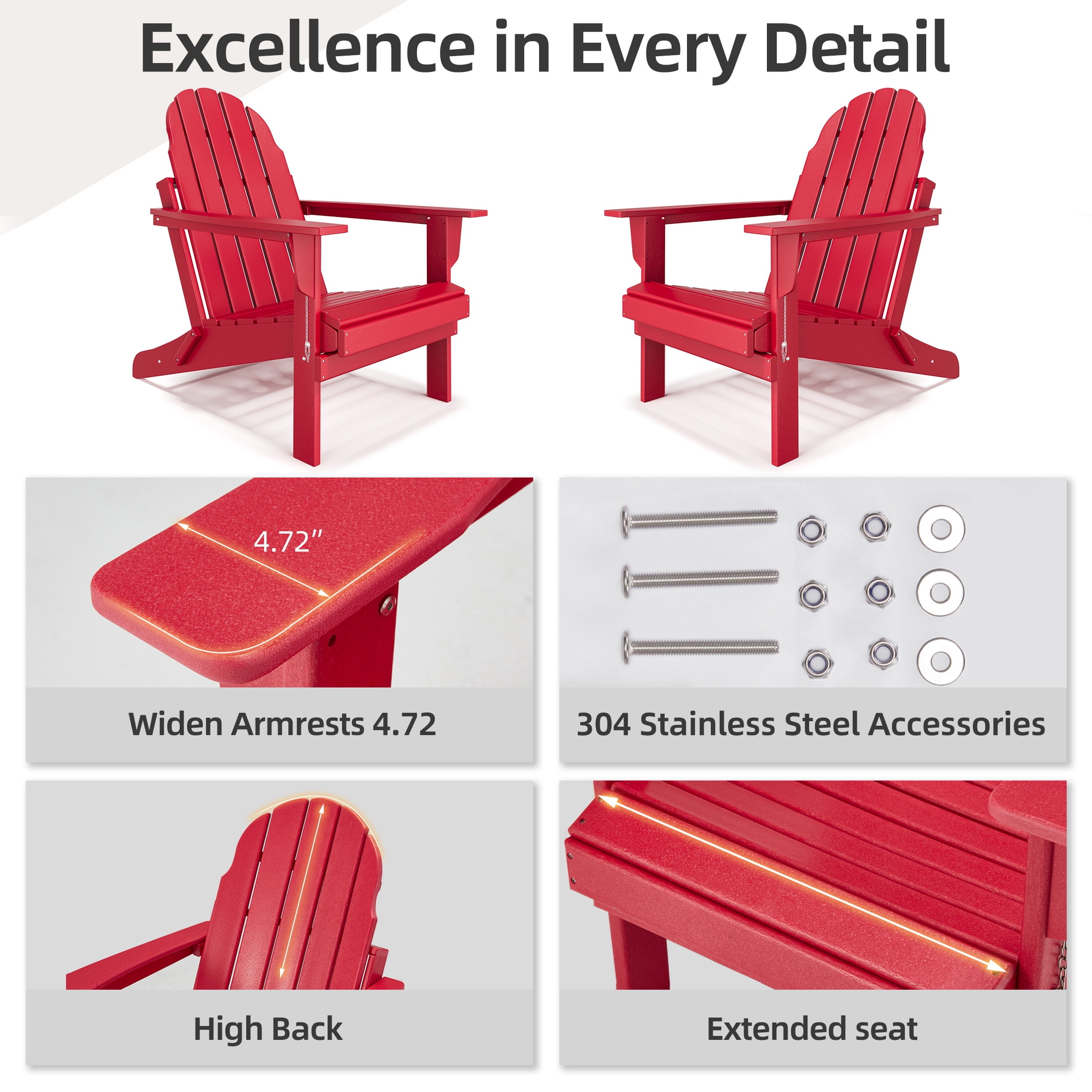 Excellence in Every Detail

4.72"

Widen Armrests 4.72

304 Stainless Steel Accessories

High Back

Extended seat